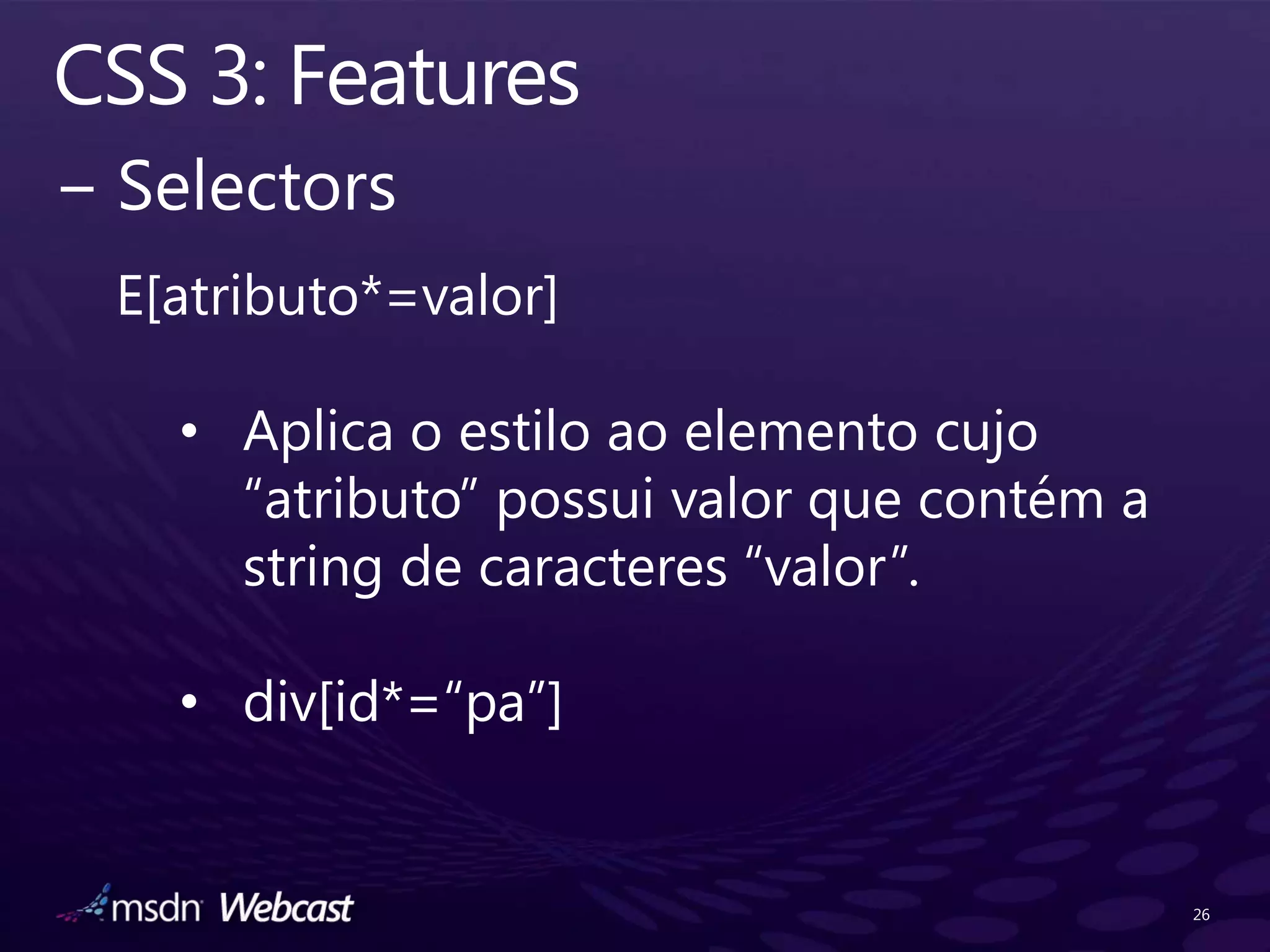 CSS 3: Features

– Selectors

E[atributo*=valor]

• Aplica o estilo ao elemento cujo “atributo” possui valor que contém a string de caracteres “valor”.

• div[id*=“pa”]

msdn Webcast

26